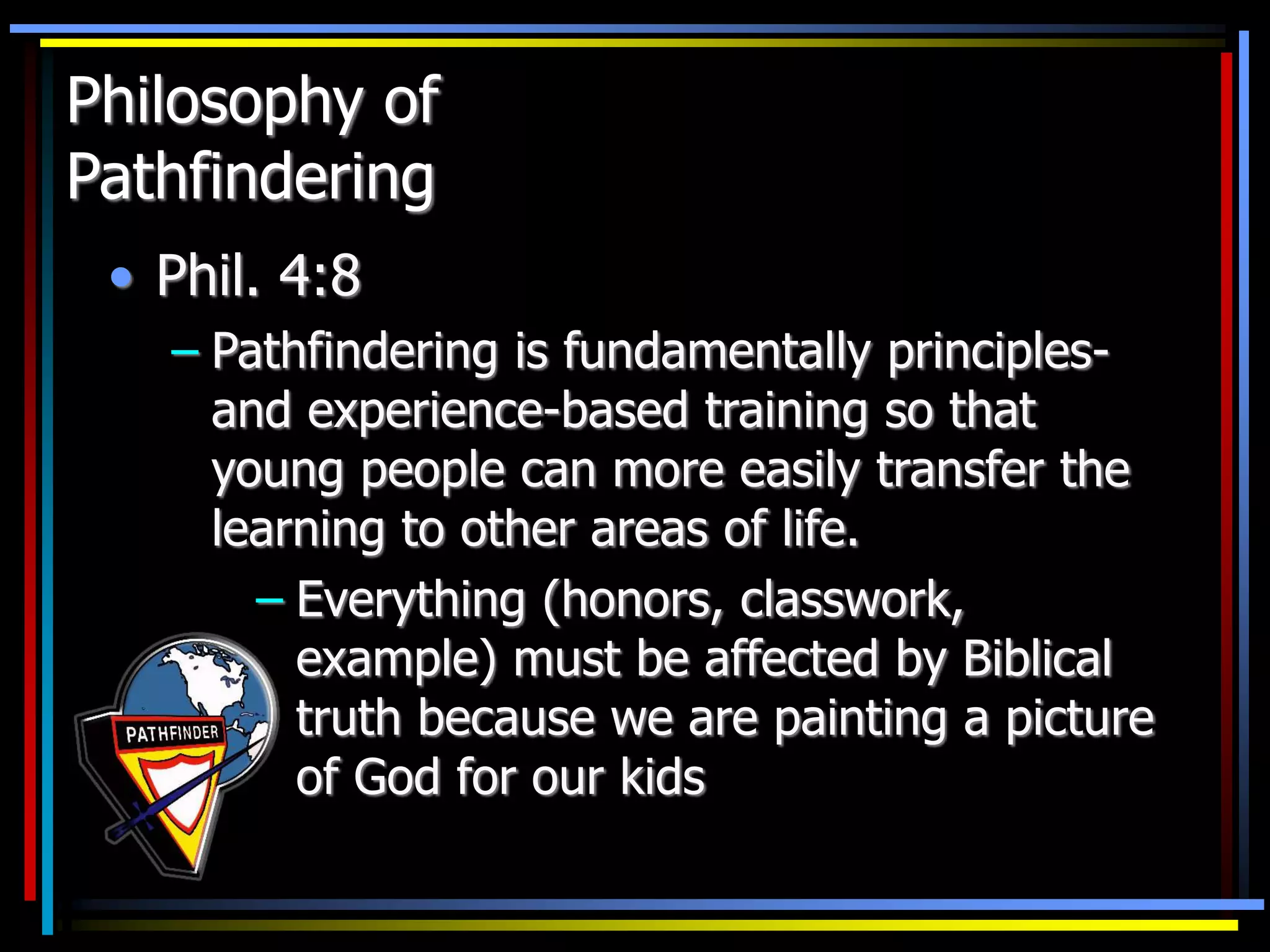 Philosophy of Pathfindering

• Phil. 4:8

– Pathfindering is fundamentally principles- and experience-based training so that young people can more easily transfer the learning to other areas of life.

– Everything (honors, classwork, example) must be affected by Biblical truth because we are painting a picture of God for our kids

PATHFINDER